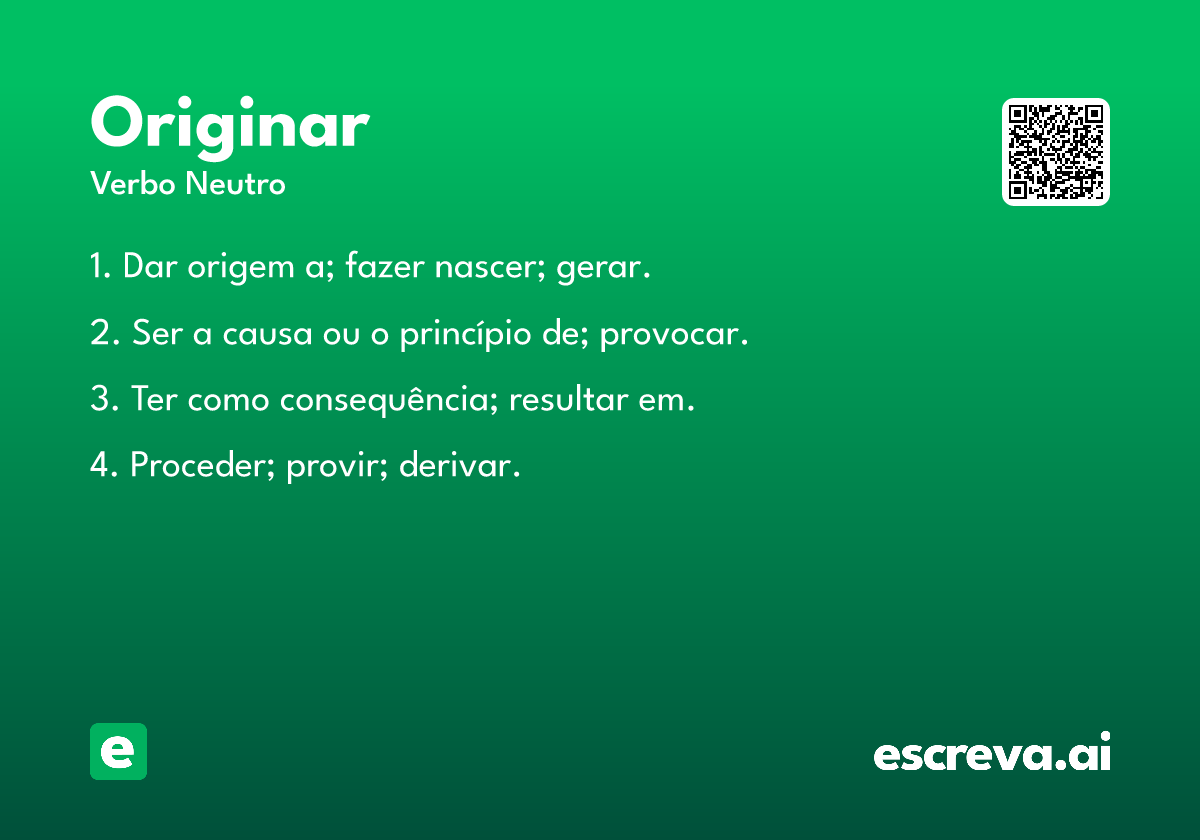 Originar
Verbo Neutro

1. Dar origem a; fazer nascer; gerar.

2. Ser a causa ou o princípio de; provocar.

3. Ter como consequência; resultar em.

4. Proceder; provir; derivar.

e

escreva.ai